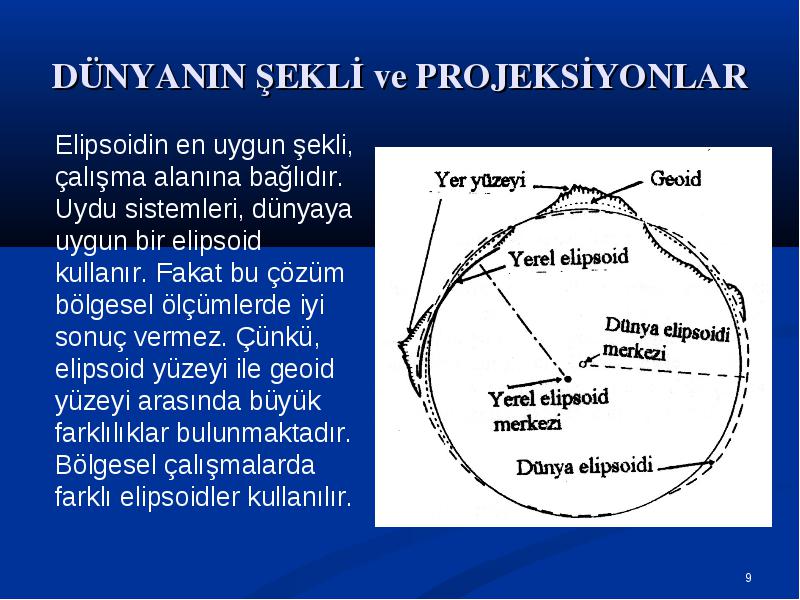 DÜNYANIN ŞEKLİ ve PROJEKSİYONLAR

Elipsoidin en uygun şekli, çalışma alanına bağlıdır. Uydu sistemleri, dünyaya uygun bir elipsoid kullanır. Fakat bu çözüm bölgesel ölçümlerde iyi sonuç vermez. Çünkü, elipsoid yüzeyi ile geoid yüzeyi arasında büyük farklılıklar bulunmaktadır. Bölgesel çalışmalarda farklı elipsoidler kullanılır.

Yer yüzeyi
Geoid
Yerel elipsoid
Dünya elipsoidi merkezi
Yerel elipsoid merkezi
Dünya elipsoidi

9